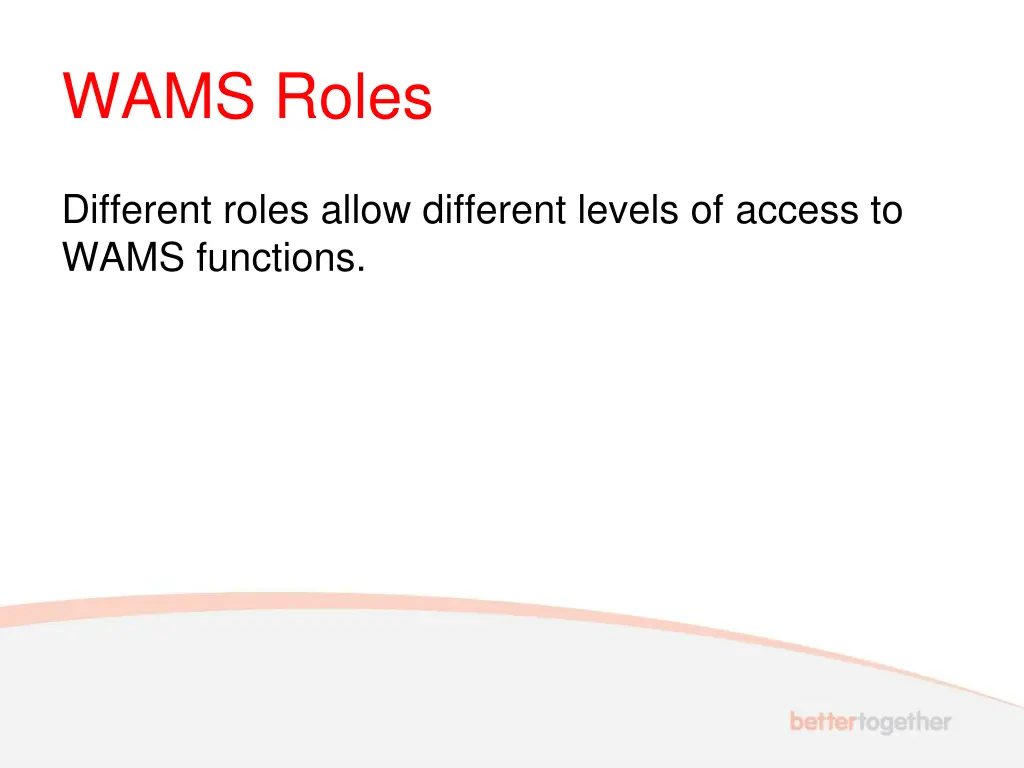 WAMS Roles

Different roles allow different levels of access to WAMS functions.

bettertogether